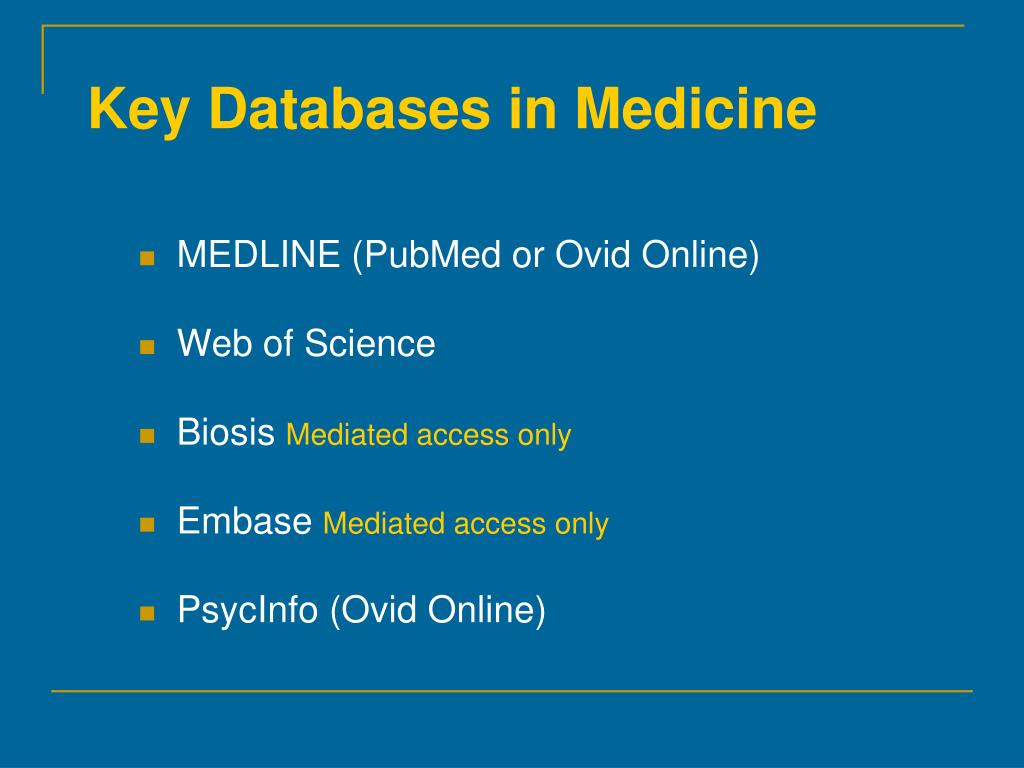 Key Databases in Medicine

- MEDLINE (PubMed or Ovid Online)
- Web of Science
- Biosis Mediated access only
- Embase Mediated access only
- PsycInfo (Ovid Online)